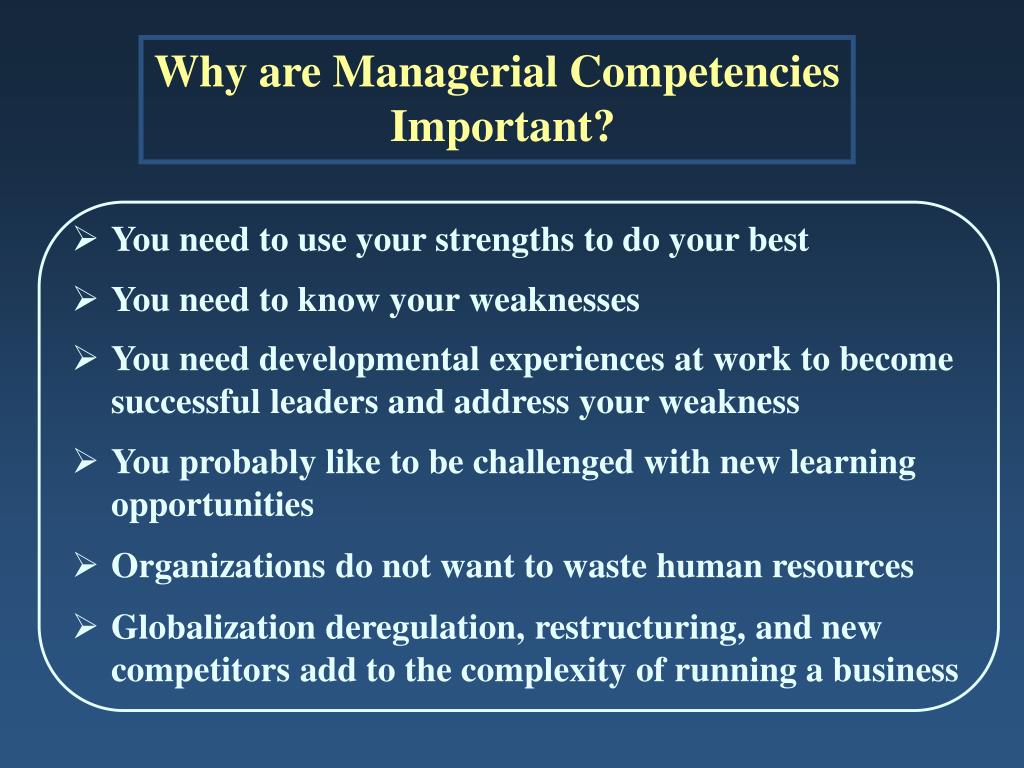 Why are Managerial Competencies Important?

➢ You need to use your strengths to do your best

➢ You need to know your weaknesses

➢ You need developmental experiences at work to become successful leaders and address your weakness

➢ You probably like to be challenged with new learning opportunities

➢ Organizations do not want to waste human resources

➢ Globalization deregulation, restructuring, and new competitors add to the complexity of running a business